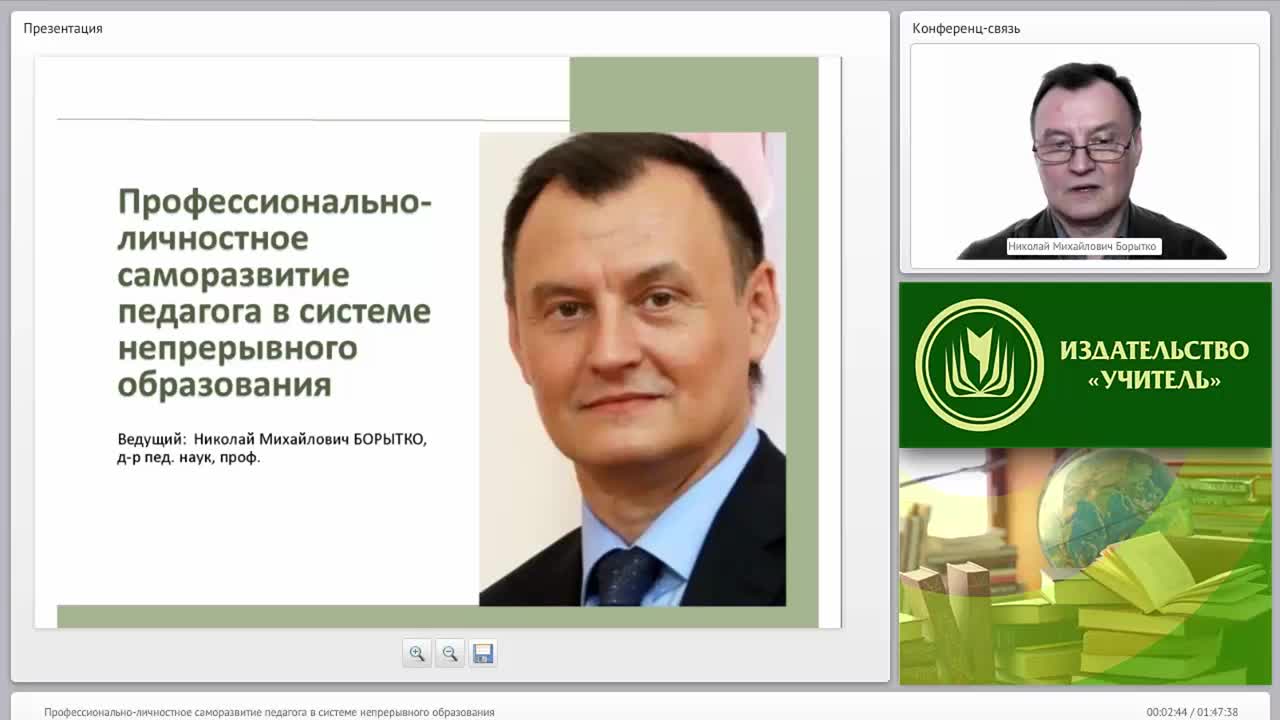 Презентация

Профессионально-личностное саморазвитие педагога в системе непрерывного образования

Ведущий: Николай Михайлович БОРЫТКО, д-р пед. наук, проф.

Конференц-связь

Николай Михайлович Борытко

ИЗДАТЕЛЬСТВО «УЧИТЕЛЬ»

Профессионально-личностное саморазвитие педагога в системе непрерывного образования

00:02:44 / 01:47:38